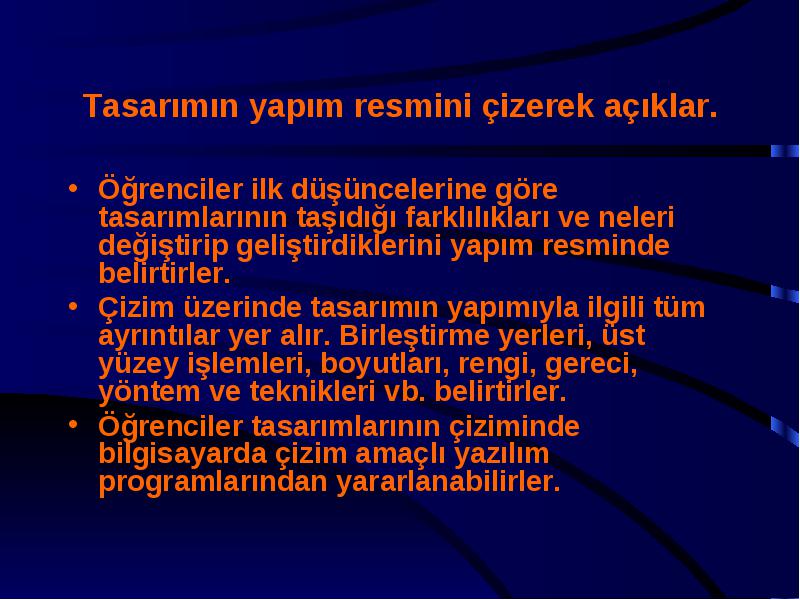 Tasarımın yapım resmini çizerek açıklar.

• Öğrenciler ilk düşüncelerine göre tasarımlarının taşıdığı farklılıkları ve neleri değiştirip geliştirdiklerini yapım resminde belirtirler.

• Çizim üzerinde tasarımın yapımıyla ilgili tüm ayrıntılar yer alır. Birleştirme yerleri, üst yüzey işlemleri, boyutları, rengi, gereci, yöntem ve teknikleri vb. belirtirler.

• Öğrenciler tasarımlarının çiziminde bilgisayarda çizim amaçlı yazılım programlarından yararlanabilirler.